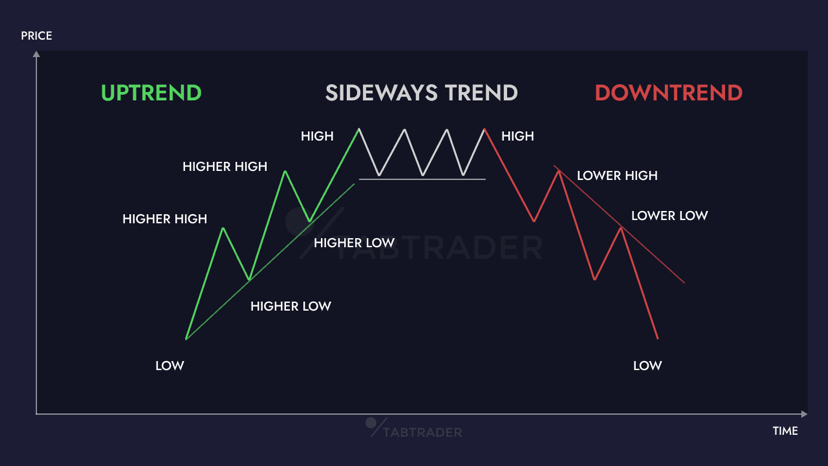 PRICE

UPTREND

SIDEWAYS TREND

DOWNTREND

HIGH

HIGH

HIGHER HIGH

LOWER HIGH

HIGHER HIGH

LOWER LOW

HIGHER LOW

TABTRADER

HIGHER LOW

LOW

LOW

TABTRADER

TIME